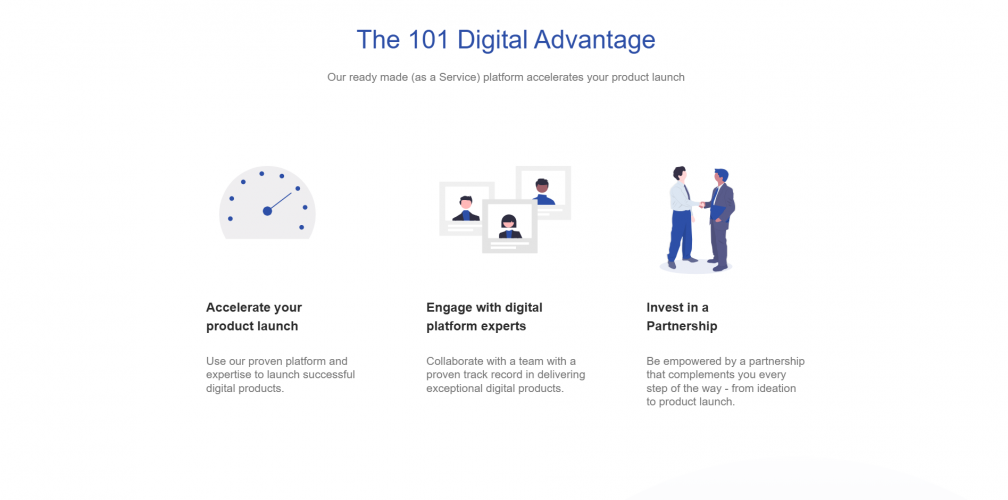 The 101 Digital Advantage

Our ready made (as a Service) platform accelerates your product launch

Accelerate your product launch

Use our proven platform and expertise to launch successful digital products.

Engage with digital platform experts

Collaborate with a team with a proven track record in delivering exceptional digital products.

Invest in a Partnership

Be empowered by a partnership that complements you every step of the way - from ideation to product launch.